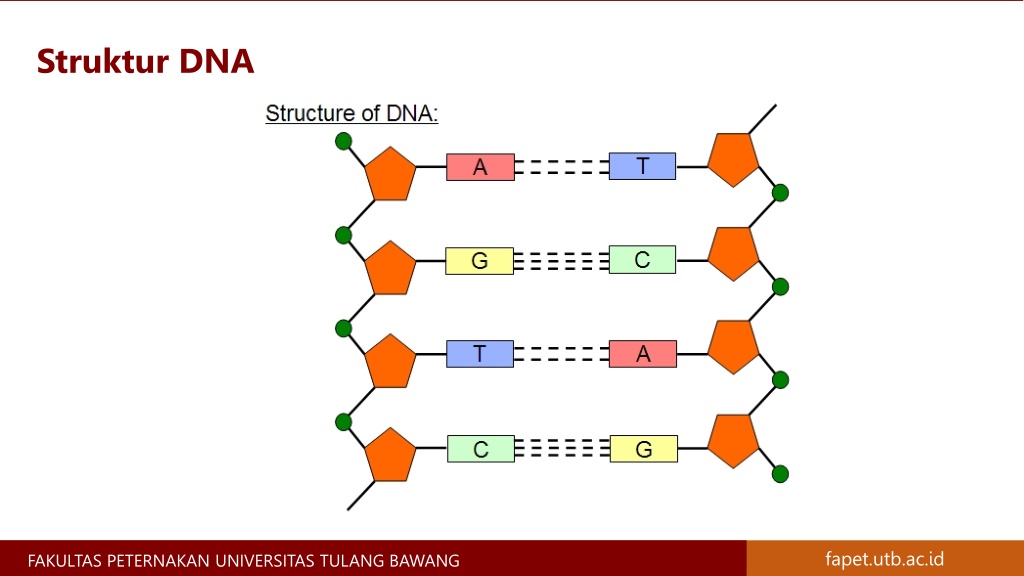 Struktur DNA

Structure of DNA:

A T
G C
T A
C G

FAKULTAS PETERNAKAN UNIVERSITAS TULANG BAWANG

fapet.utb.ac.id